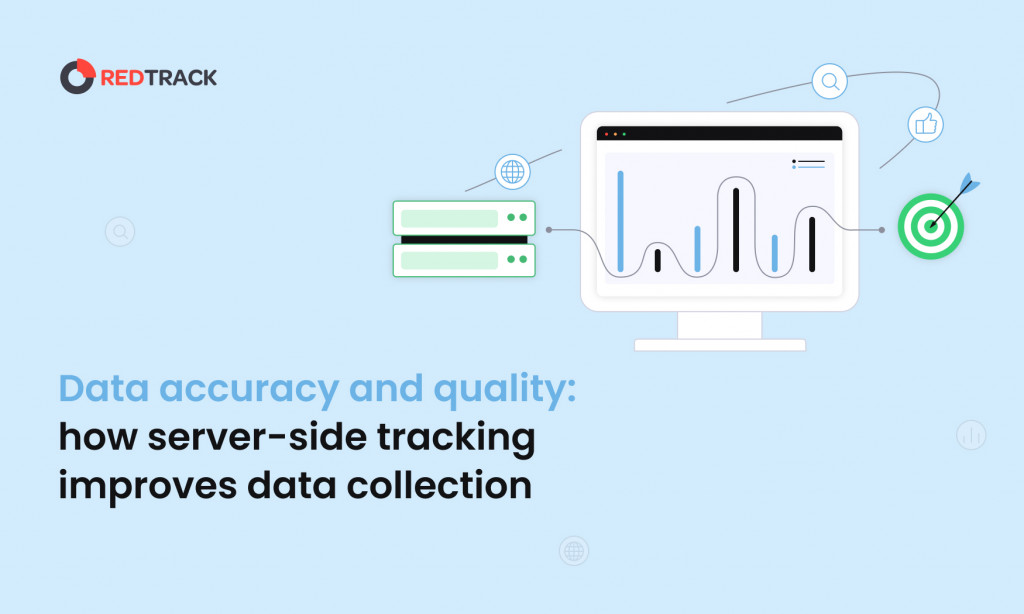 REDTRACK

Data accuracy and quality: how server-side tracking improves data collection